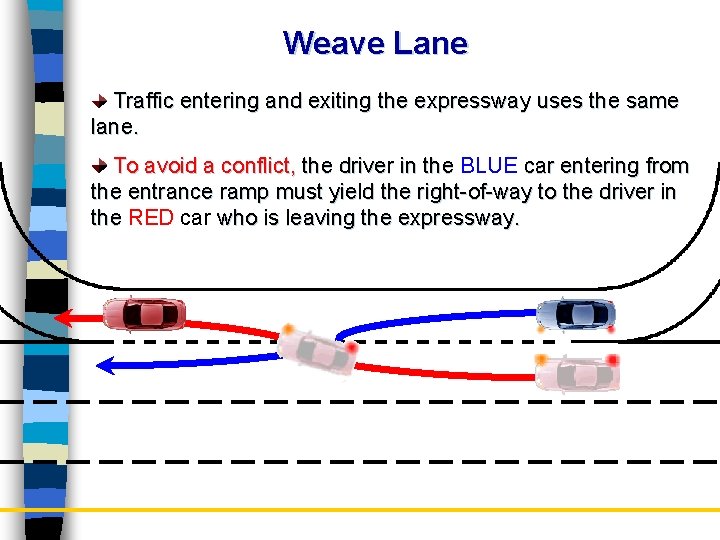 Weave Lane

Traffic entering and exiting the expressway uses the same lane.

To avoid a conflict, the driver in the BLUE car entering from the entrance ramp must yield the right-of-way to the driver in the RED car who is leaving the expressway.